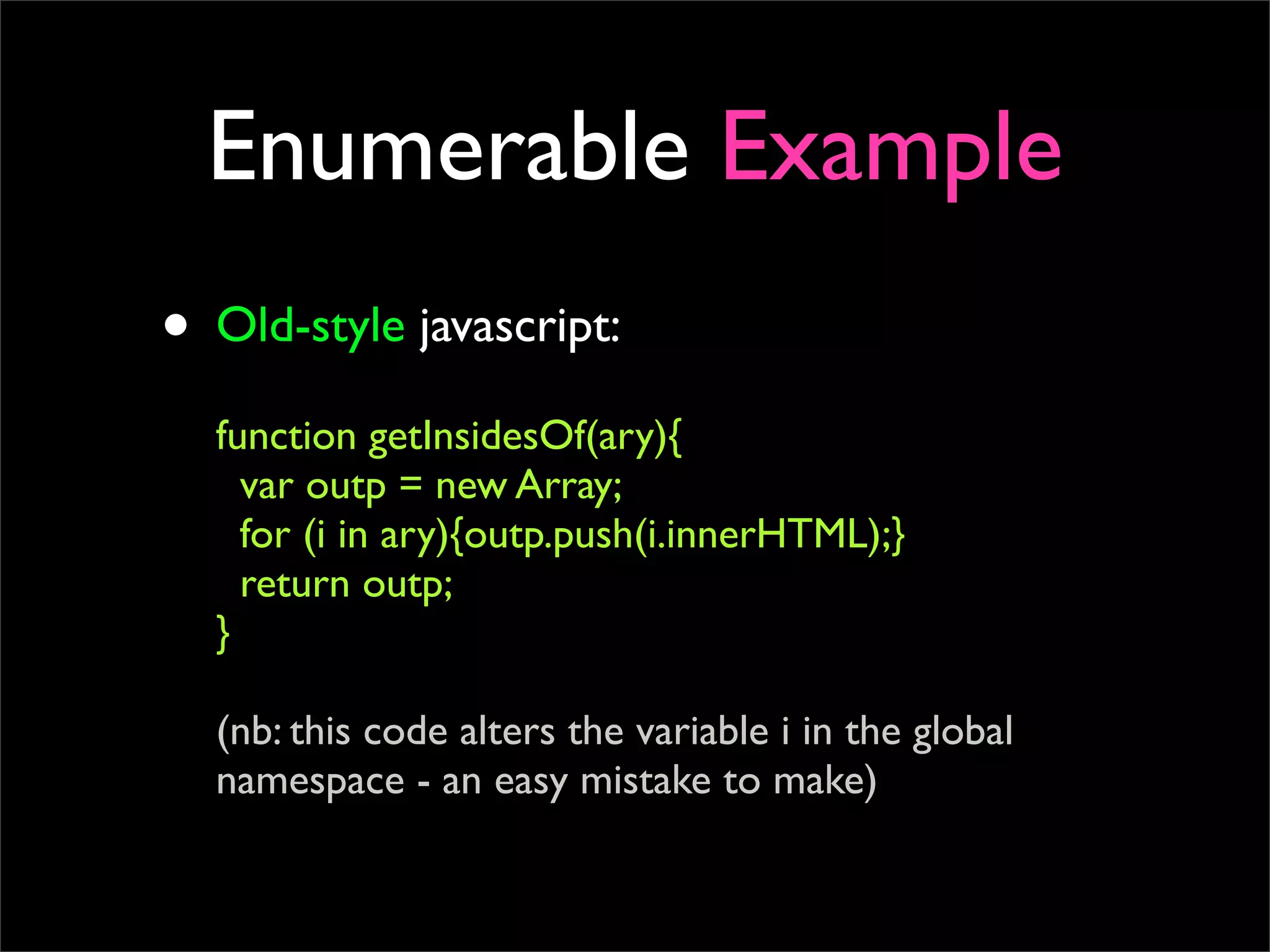 Enumerable Example

• Old-style javascript:

function getInsidesOf(ary){
  var outp = new Array;
  for (i in ary){outp.push(i.innerHTML);}
  return outp;
}

(nb: this code alters the variable i in the global namespace - an easy mistake to make)